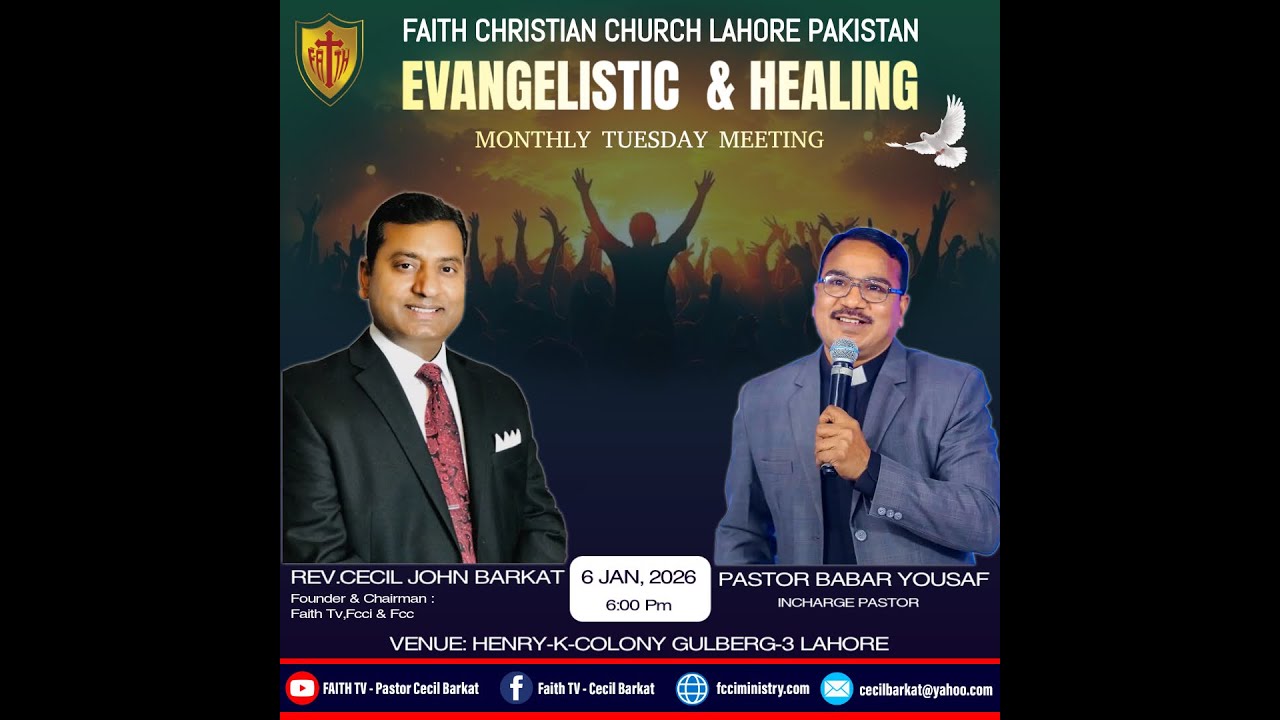 FAITH

FAITH CHRISTIAN CHURCH LAHORE PAKISTAN

EVANGELISTIC & HEALING

MONTHLY TUESDAY MEETING

REV.CECIL JOHN BARKAT
Founder & Chairman :
Faith Tv,Fcci & Fcc

6 JAN, 2026
6:00 Pm

PASTOR BABAR YOUSAF
INCHARGE PASTOR

VENUE: HENRY-K-COLONY GULBERG-3 LAHORE

FAITH TV - Pastor Cecil Barkat
Faith TV - Cecil Barkat
fcciministry.com
cecilbarkat@yahoo.com